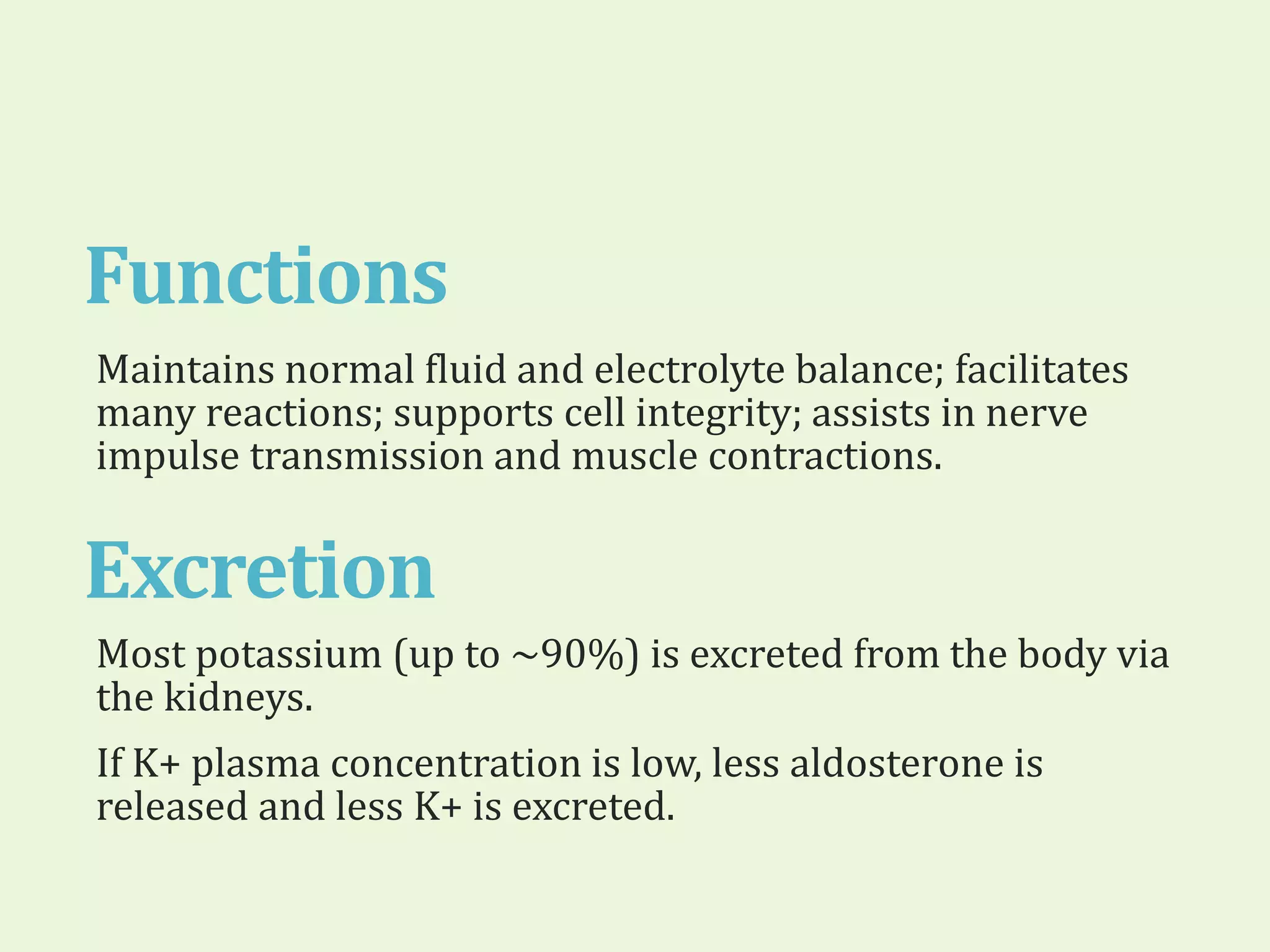 Functions

Maintains normal fluid and electrolyte balance; facilitates many reactions; supports cell integrity; assists in nerve impulse transmission and muscle contractions.

Excretion

Most potassium (up to ~90%) is excreted from the body via the kidneys.

If K+ plasma concentration is low, less aldosterone is released and less K+ is excreted.